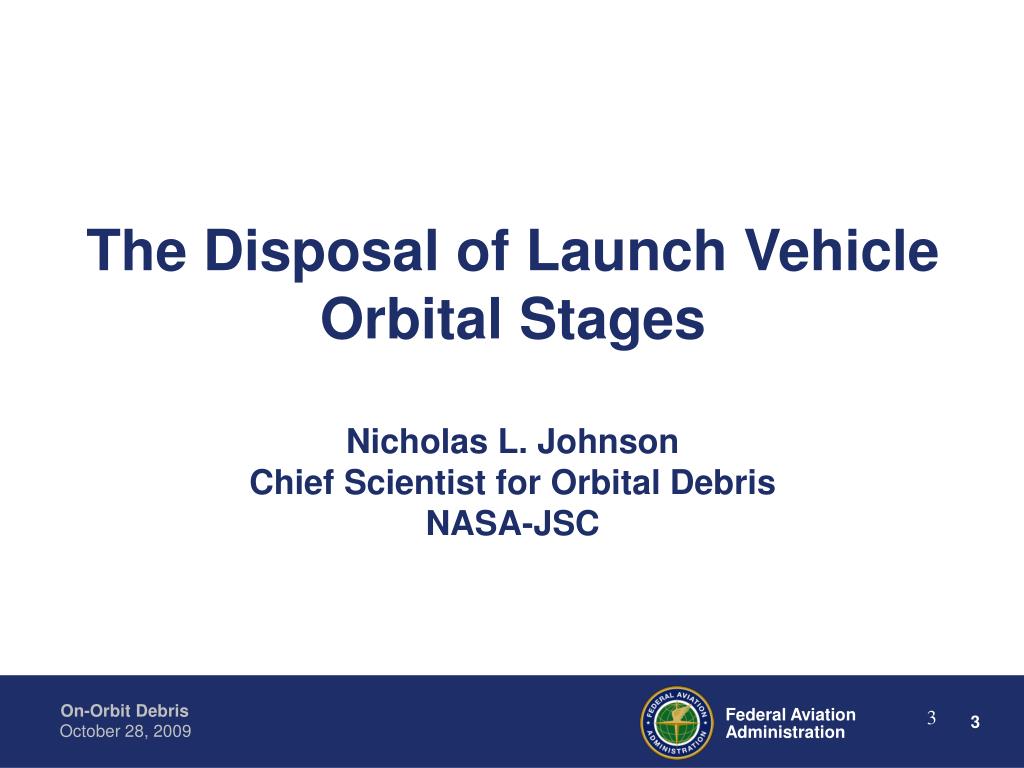 The Disposal of Launch Vehicle Orbital Stages

Nicholas L. Johnson
Chief Scientist for Orbital Debris
NASA-JSC

On-Orbit Debris
October 28, 2009

FEDERAL AVIATION ADMINISTRATION

Federal Aviation Administration

3

3